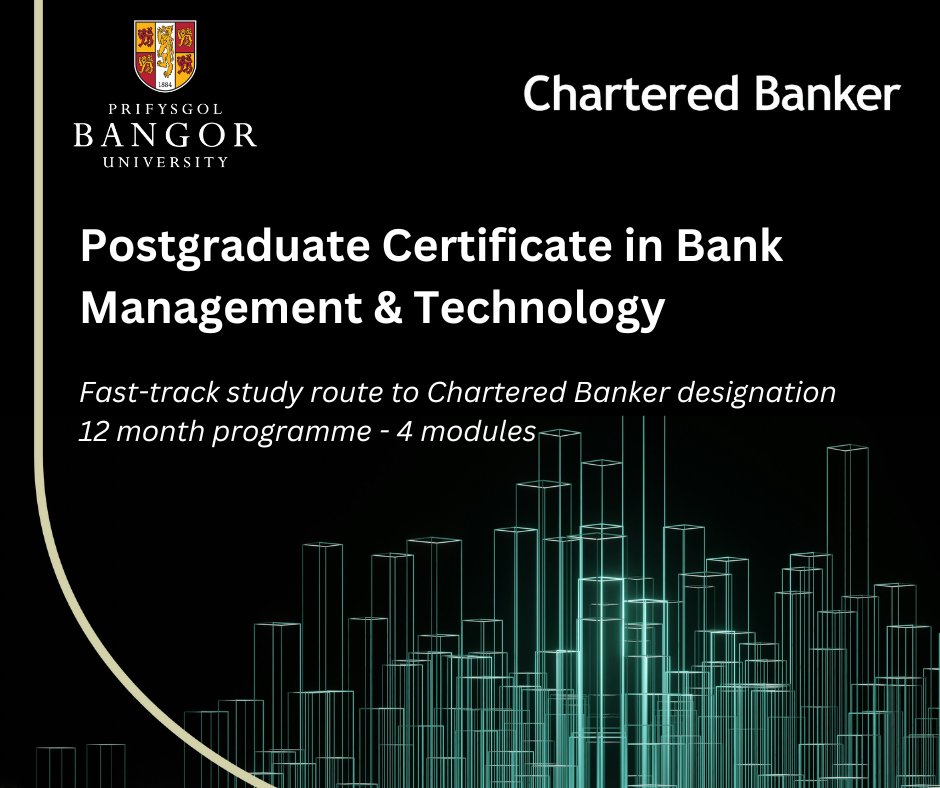 1884

PRIFYSGOL
BANGOR
UNIVERSITY

Chartered Banker

Postgraduate Certificate in Bank Management & Technology

Fast-track study route to Chartered Banker designation
12 month programme - 4 modules